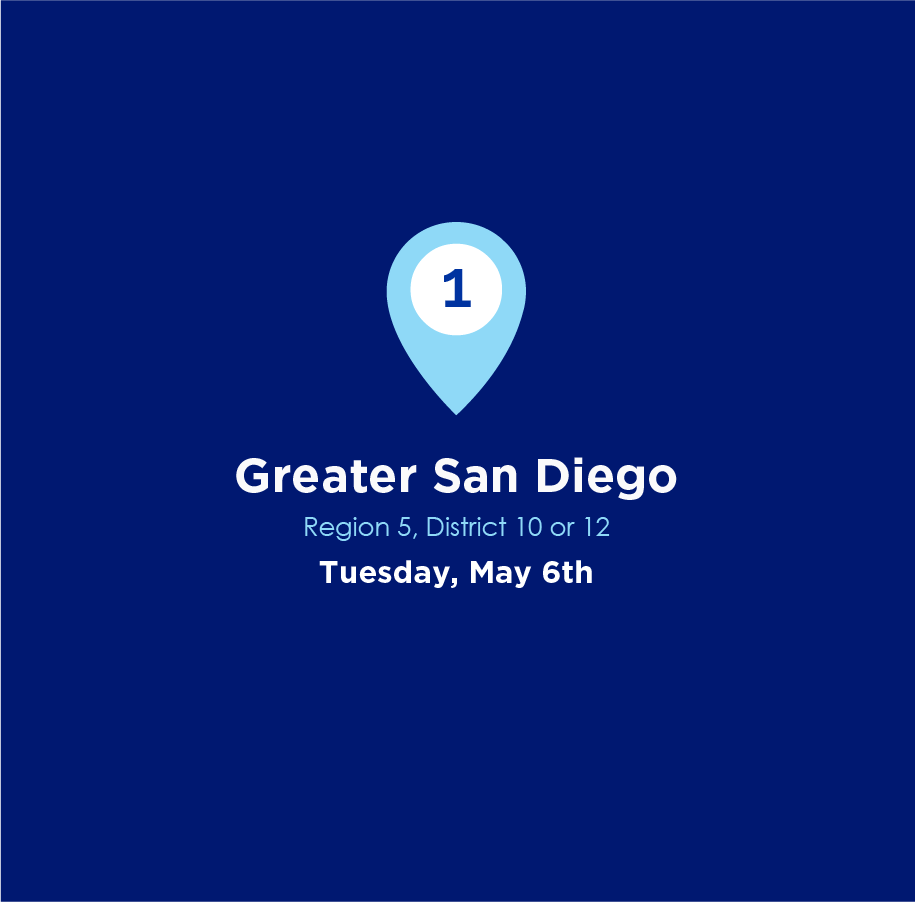 1

Greater San Diego

Region 5, District 10 or 12

Tuesday, May 6th